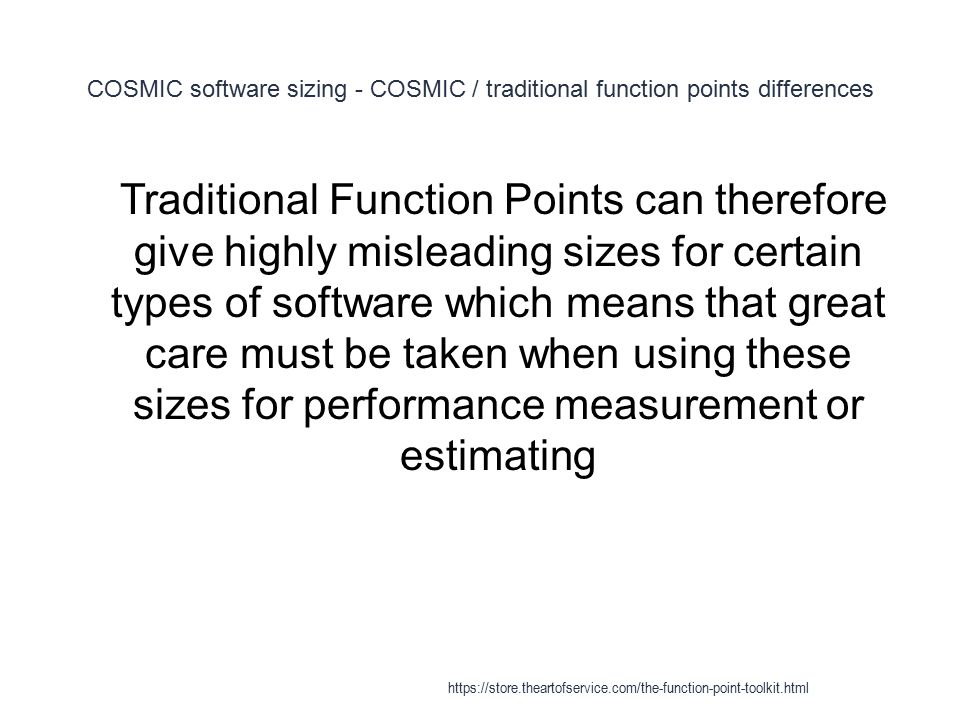 COSMIC software sizing - COSMIC / traditional function points differences

Traditional Function Points can therefore give highly misleading sizes for certain types of software which means that great care must be taken when using these sizes for performance measurement or estimating

https://store.theartofservice.com/the-function-point-toolkit.html